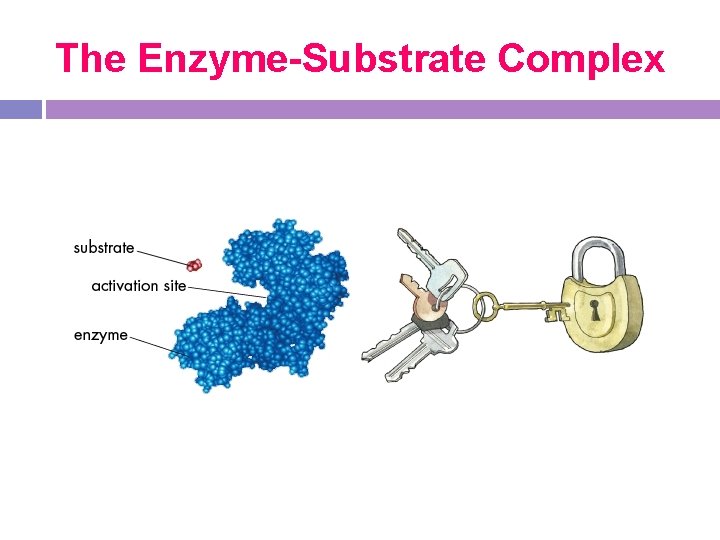 The Enzyme-Substrate Complex

substrate

activation site

enzyme